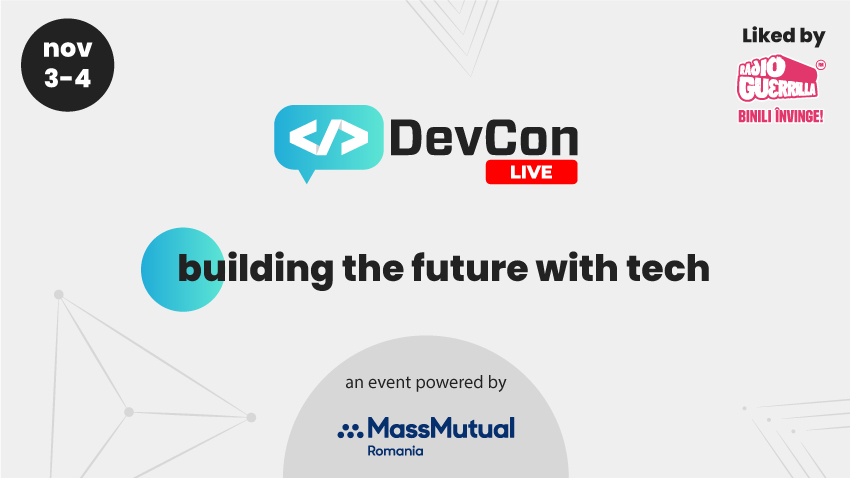 nov 3-4

Liked by

RADIO GUERRILLA

BINILI ÎNVINGE!

</> DevCon LIVE

building the future with tech

an event powered by

MassMutual Romania